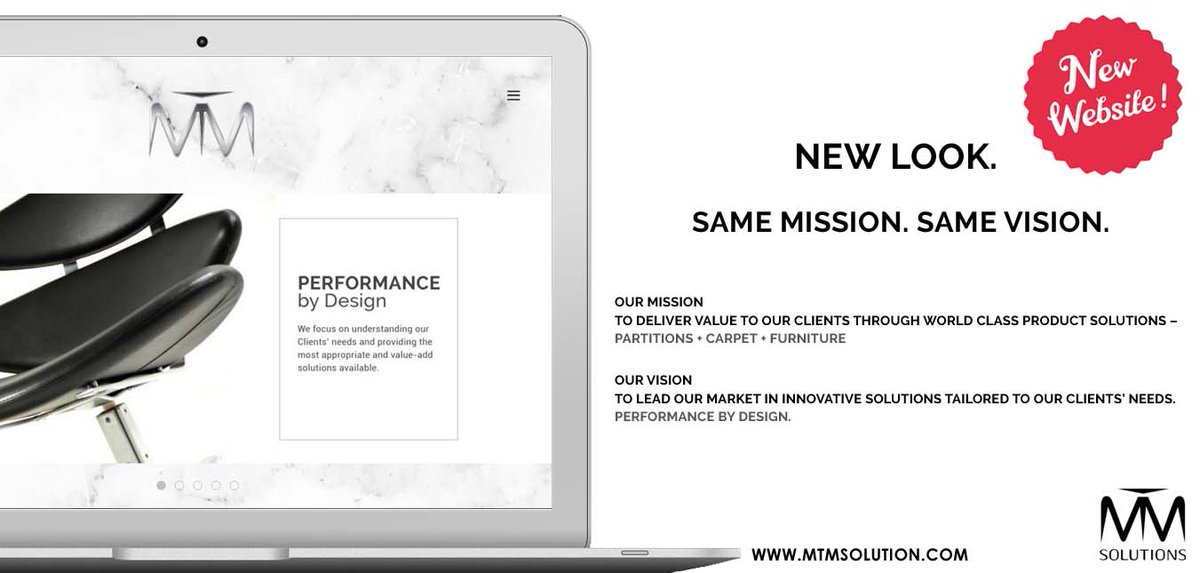 MTM

PERFORMANCE
by Design

We focus on understanding our Clients' needs and providing the most appropriate and value-add solutions available.

New Website!

NEW LOOK.

SAME MISSION. SAME VISION.

OUR MISSION
TO DELIVER VALUE TO OUR CLIENTS THROUGH WORLD CLASS PRODUCT SOLUTIONS –
PARTITIONS + CARPET + FURNITURE

OUR VISION
TO LEAD OUR MARKET IN INNOVATIVE SOLUTIONS TAILORED TO OUR CLIENTS' NEEDS.
PERFORMANCE BY DESIGN.

WWW.MTMSOLUTION.COM

MTM
SOLUTIONS